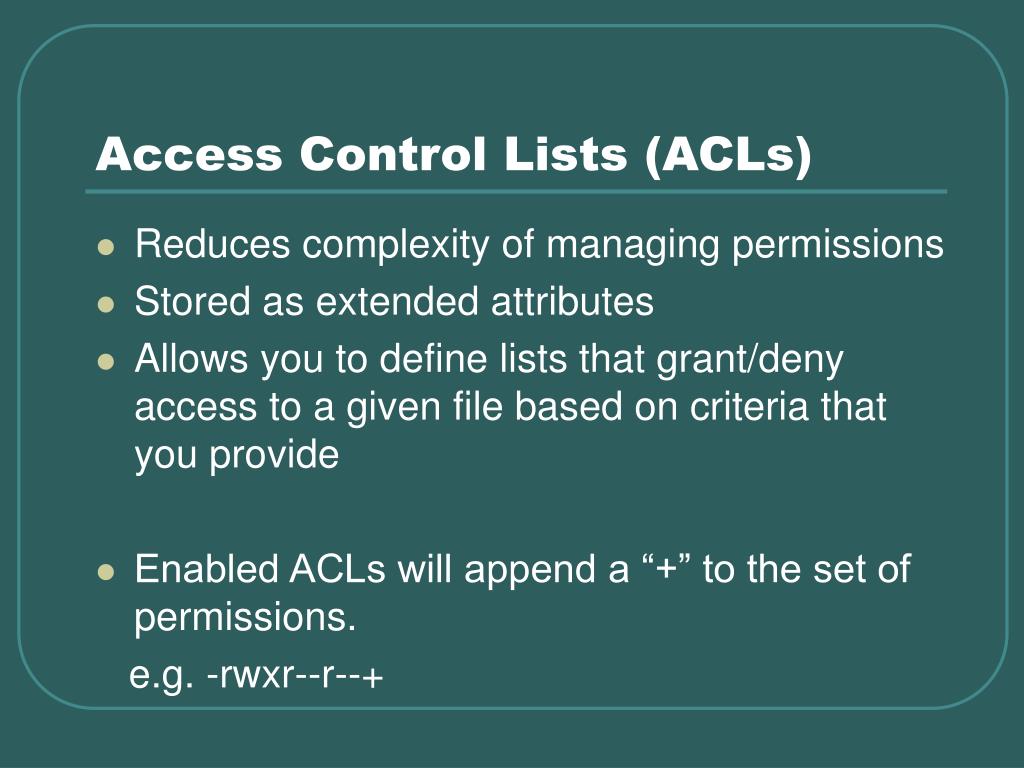 Access Control Lists (ACLs)

- Reduces complexity of managing permissions
- Stored as extended attributes
- Allows you to define lists that grant/deny access to a given file based on criteria that you provide

- Enabled ACLs will append a “+” to the set of permissions.

e.g. -rwxr--r--+